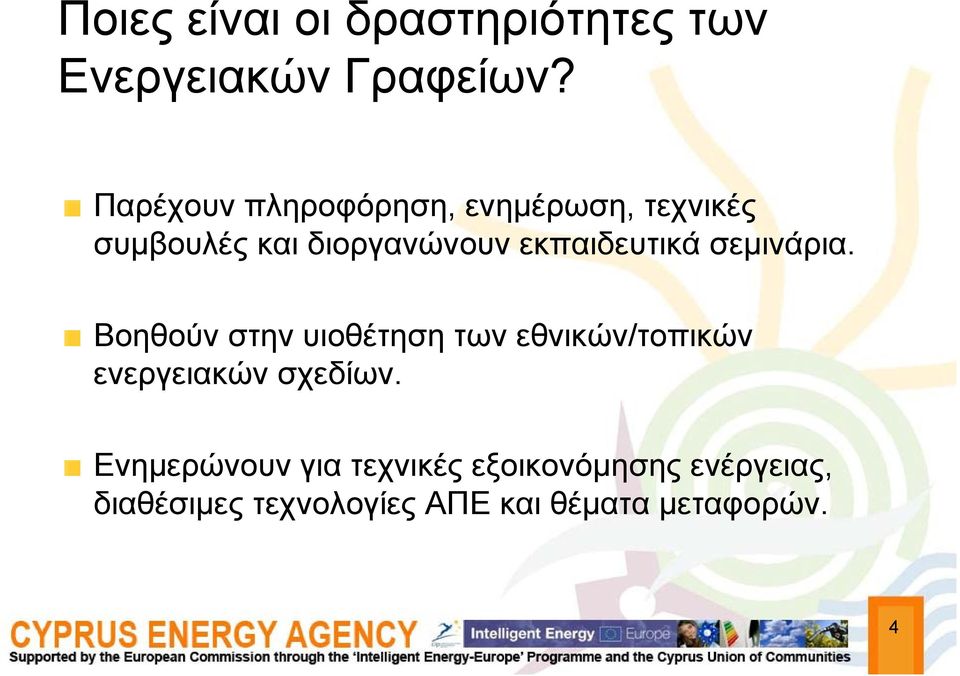 Ποιες είναι οι δραστηριότητες των Ενεργειακών Γραφείων?

Παρέχουν πληροφόρηση, ενημέρωση, τεχνικές συμβουλές και διοργανώνουν εκπαιδευτικά σεμινάρια.

Βοηθούν στην υιοθέτηση των εθνικών/τοπικών ενεργειακών σχεδίων.

Ενημερώνουν για τεχνικές εξοικονόμησης ενέργειας, διαθέσιμες τεχνολογίες ΑΠΕ και θέματα μεταφορών.

CYPRUS ENERGY AGENCY

Intelligent Energy Europe

4

Supported by the European Commission through the 'Intelligent Energy-Europe' Programme and the Cyprus Union of Communities